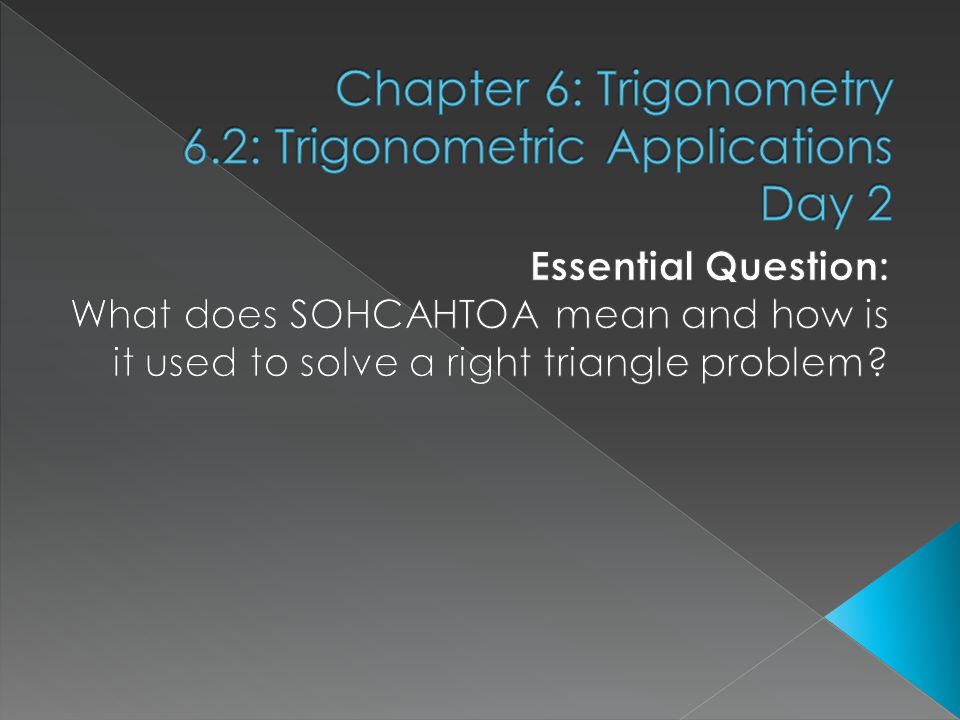 Chapter 6: Trigonometry
6.2: Trigonometric Applications
Day 2

Essential Question:
What does SOHCAHTOA mean and how is it used to solve a right triangle problem?